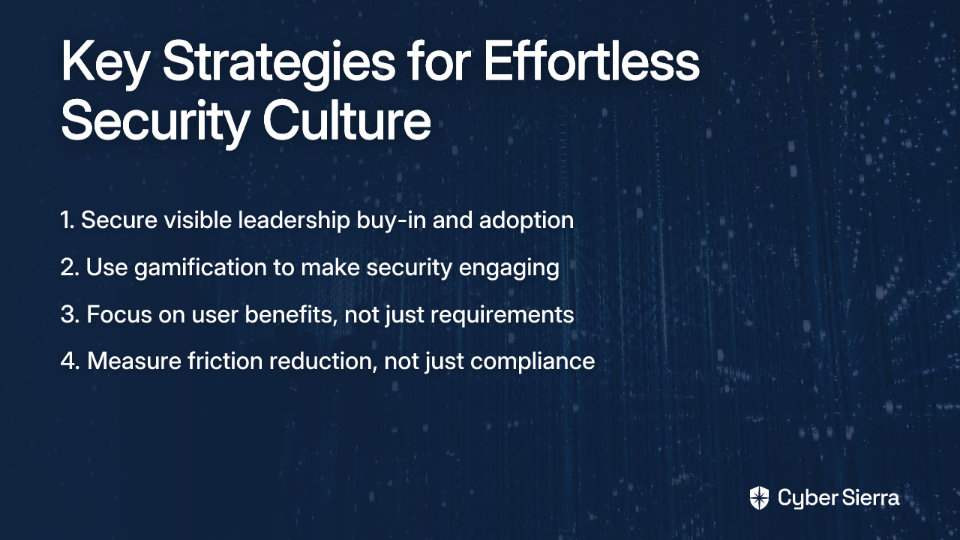 Key Strategies for Effortless Security Culture

1. Secure visible leadership buy-in and adoption
2. Use gamification to make security engaging
3. Focus on user benefits, not just requirements
4. Measure friction reduction, not just compliance

Cyber Sierra